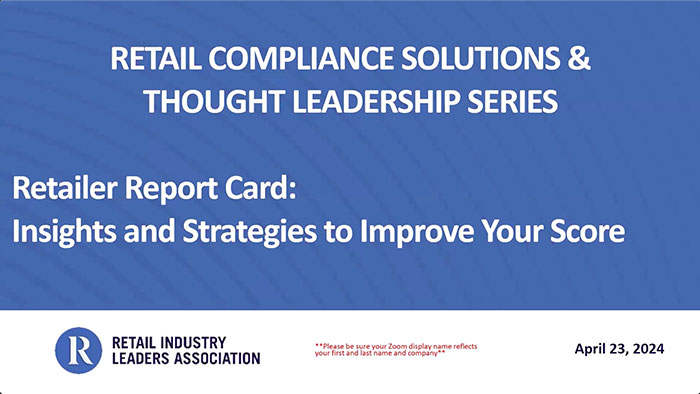 RETAIL COMPLIANCE SOLUTIONS & THOUGHT LEADERSHIP SERIES

Retailer Report Card:
Insights and Strategies to Improve Your Score

R

RETAIL INDUSTRY LEADERS ASSOCIATION

**Please be sure your Zoom display name reflects your first and last name and company**

April 23, 2024